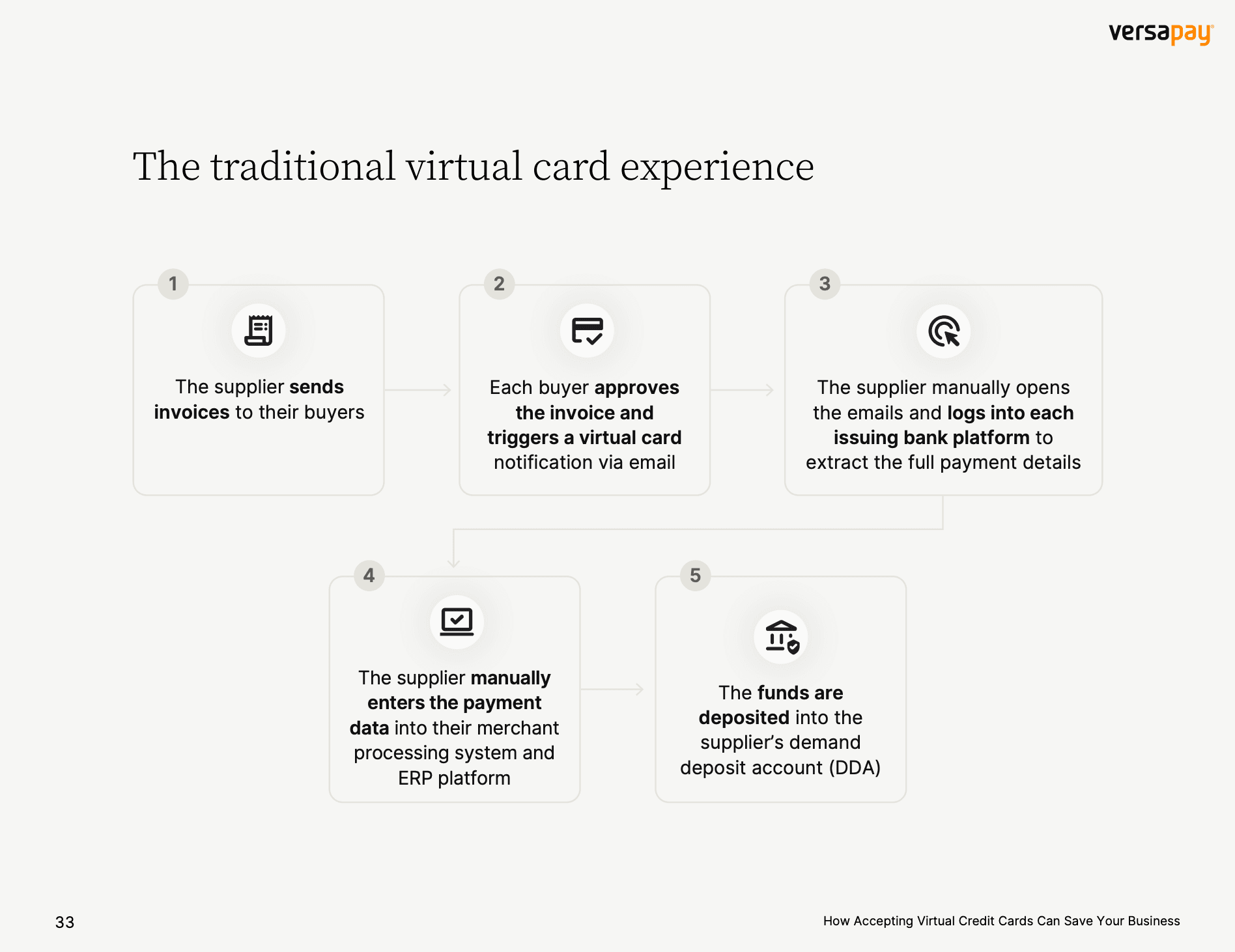 versapay

The traditional virtual card experience

1

The supplier sends invoices to their buyers

2

Each buyer approves the invoice and triggers a virtual card notification via email

3

The supplier manually opens the emails and logs into each issuing bank platform to extract the full payment details

4

The supplier manually enters the payment data into their merchant processing system and ERP platform

5

The funds are deposited into the supplier's demand deposit account (DDA)

33

How Accepting Virtual Credit Cards Can Save Your Business